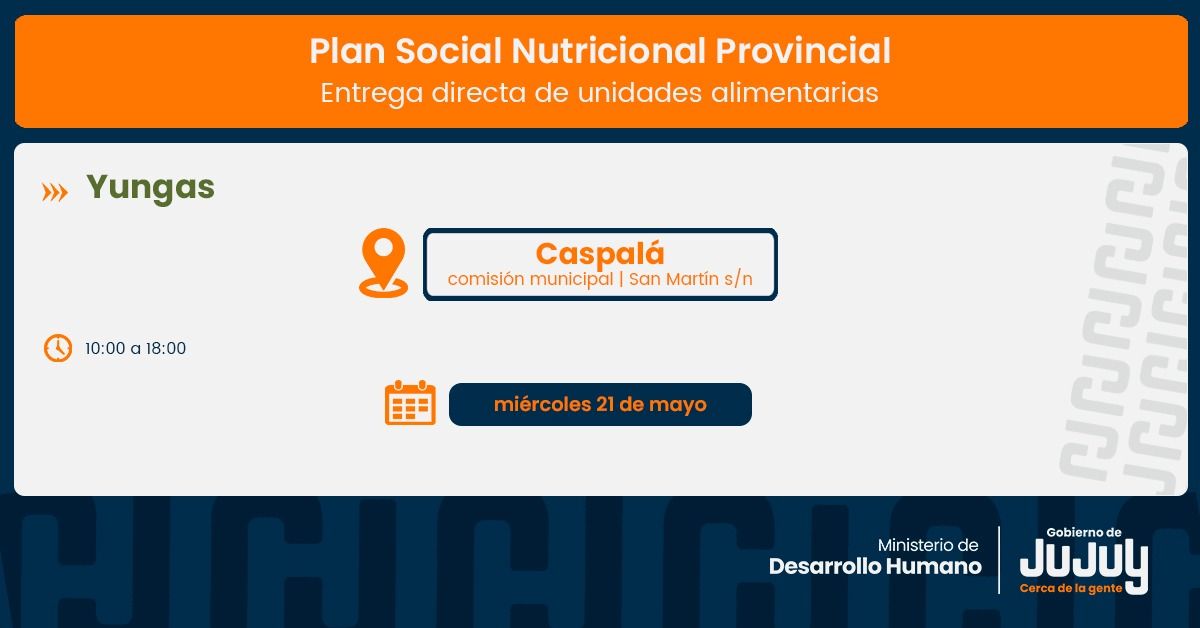 Plan Social Nutricional Provincial
Entrega directa de unidades alimentarias

Yungas

Caspalá
comisión municipal | San Martín s/n

10:00 a 18:00

miércoles 21 de mayo

Ministerio de
Desarrollo Humano

Gobierno de
JUJUY
Cerca de la gente